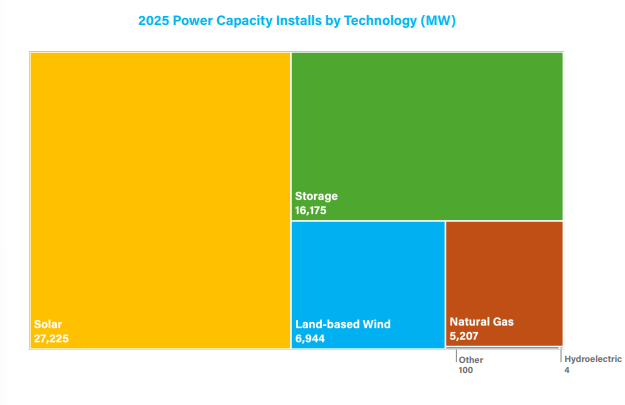 2025 Power Capacity Installs by Technology (MW)

Solar
27,225

Storage
16,175

Land-based Wind
6,944

Natural Gas
5,207

Other
100

Hydroelectric
4